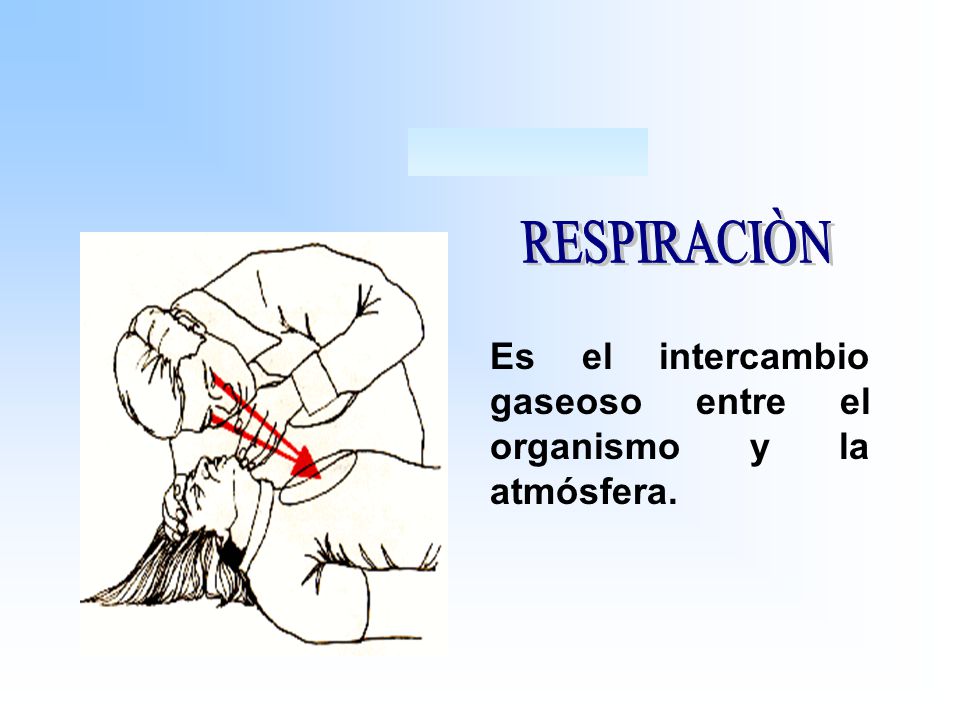 RESPIRACIÒN

Es el intercambio gaseoso entre el organismo y la atmósfera.